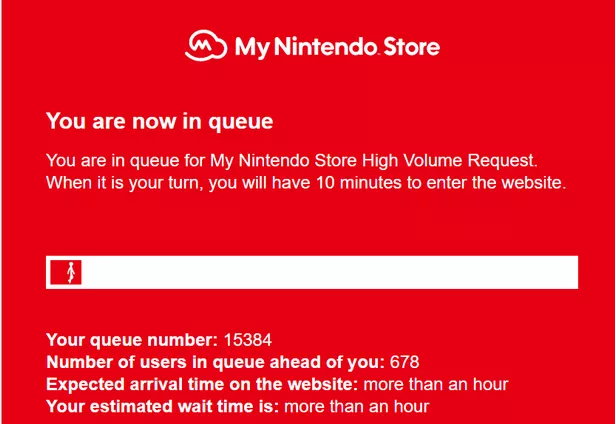 My Nintendo Store

You are now in queue

You are in queue for My Nintendo Store High Volume Request. When it is your turn, you will have 10 minutes to enter the website.

Your queue number: 15384
Number of users in queue ahead of you: 678
Expected arrival time on the website: more than an hour
Your estimated wait time is: more than an hour